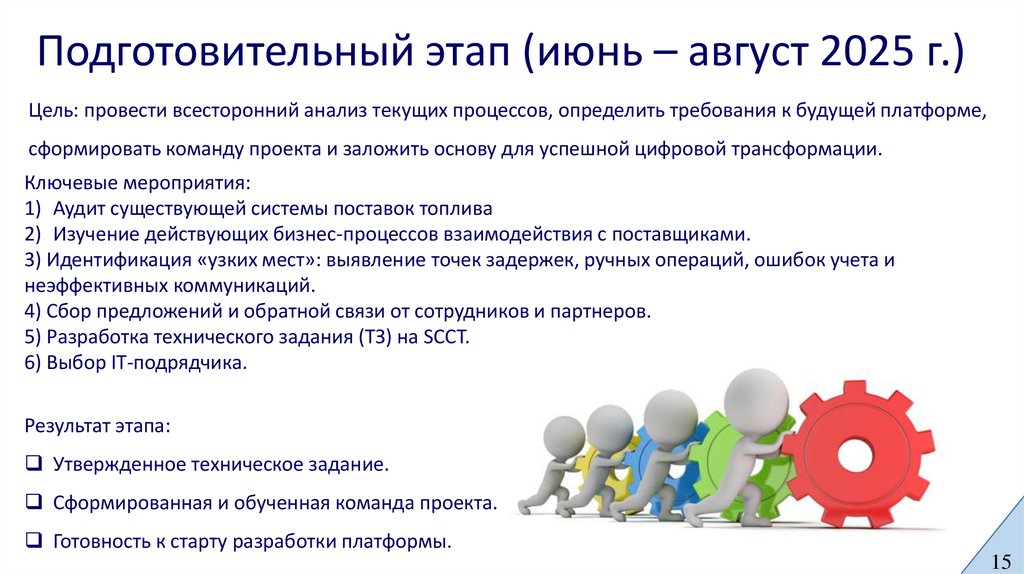 Подготовительный этап (июнь – август 2025 г.)

Цель: провести всесторонний анализ текущих процессов, определить требования к будущей платформе, сформировать команду проекта и заложить основу для успешной цифровой трансформации.

Ключевые мероприятия:
1) Аудит существующей системы поставок топлива
2) Изучение действующих бизнес-процессов взаимодействия с поставщиками.
3) Идентификация «узких мест»: выявление точек задержек, ручных операций, ошибок учета и неэффективных коммуникаций.
4) Сбор предложений и обратной связи от сотрудников и партнеров.
5) Разработка технического задания (ТЗ) на SCCT.
6) Выбор IT-подрядчика.

Результат этапа:
❑ Утвержденное техническое задание.
❑ Сформированная и обученная команда проекта.
❑ Готовность к старту разработки платформы.

15